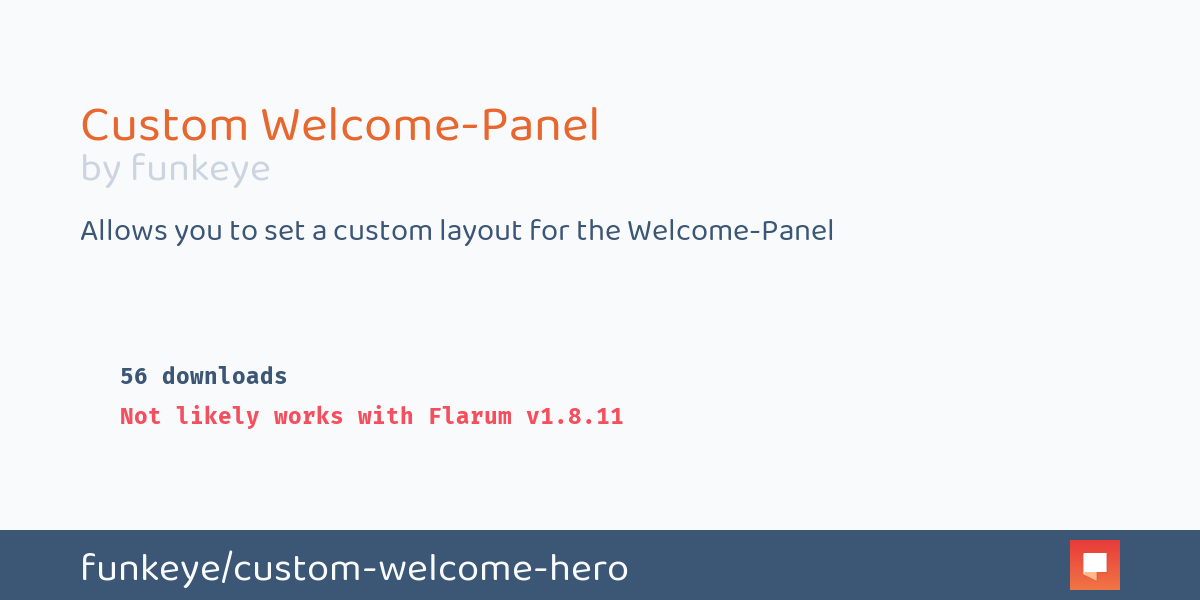 Custom Welcome-Panel
by funkeye

Allows you to set a custom layout for the Welcome-Panel

56 downloads
Not likely works with Flarum v1.8.11

funkeye/custom-welcome-hero